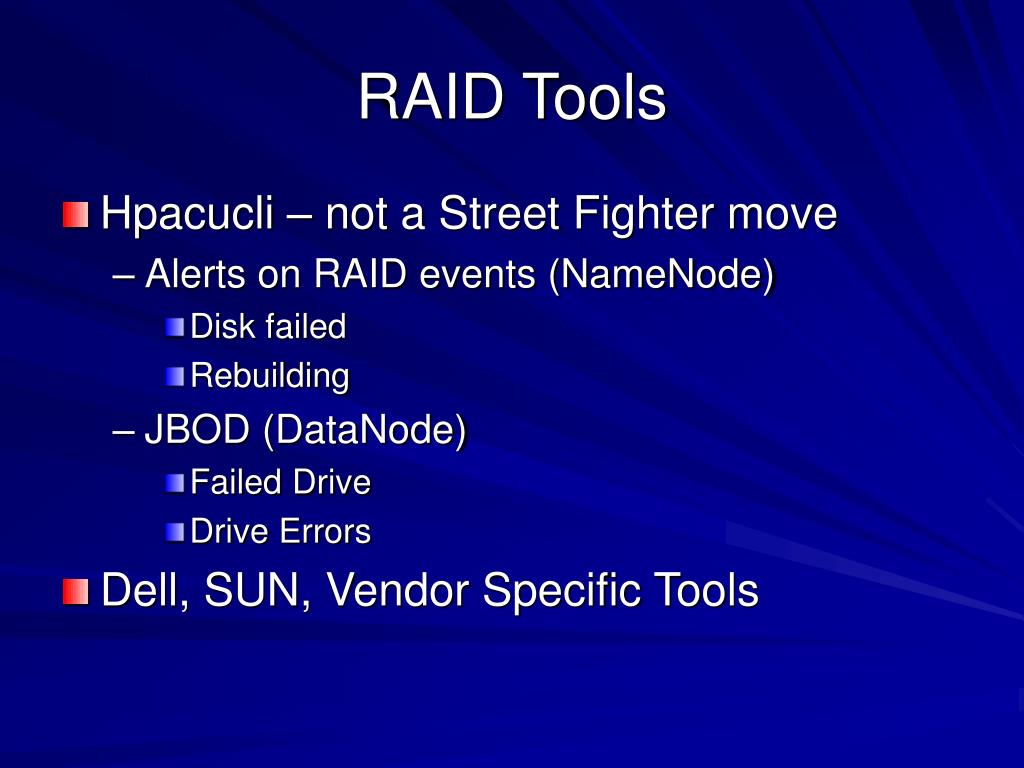 RAID Tools

Hpacucli – not a Street Fighter move

– Alerts on RAID events (NameNode)

Disk failed

Rebuilding

– JBOD (DataNode)

Failed Drive

Drive Errors

Dell, SUN, Vendor Specific Tools